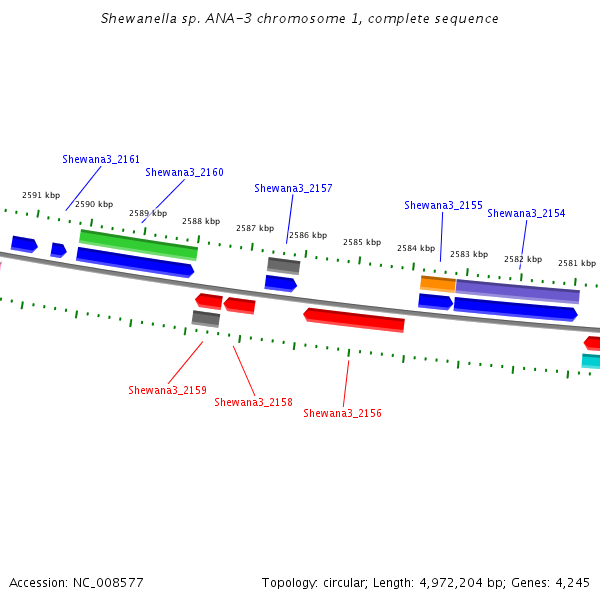 Shewanella sp. ANA-3 chromosome 1, complete sequence

Shewana3_2161

Shewana3_2160

Shewana3_2157

Shewana3_2155

Shewana3_2154

2591 kbp

2590 kbp

2589 kbp

2588 kbp

2587 kbp

2586 kbp

2585 kbp

2584 kbp

2583 kbp

2582 kbp

2581 kbp

Shewana3_2159

Shewana3_2158

Shewana3_2156

Accession: NC_008577

Topology: circular; Length: 4,972,204 bp; Genes: 4,245